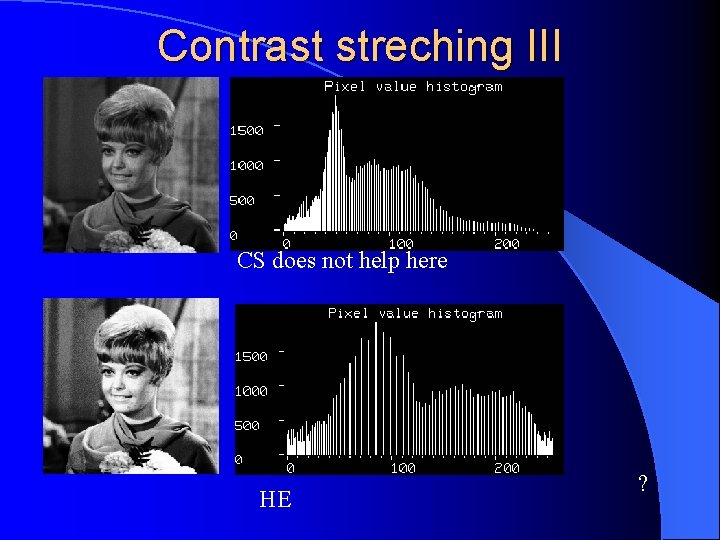 Contrast streching III

Pixel value histogram

1500
1000
500
0

0 100 200

CS does not help here

Pixel value histogram

1500
1000
500
0

0 100 200

HE

?